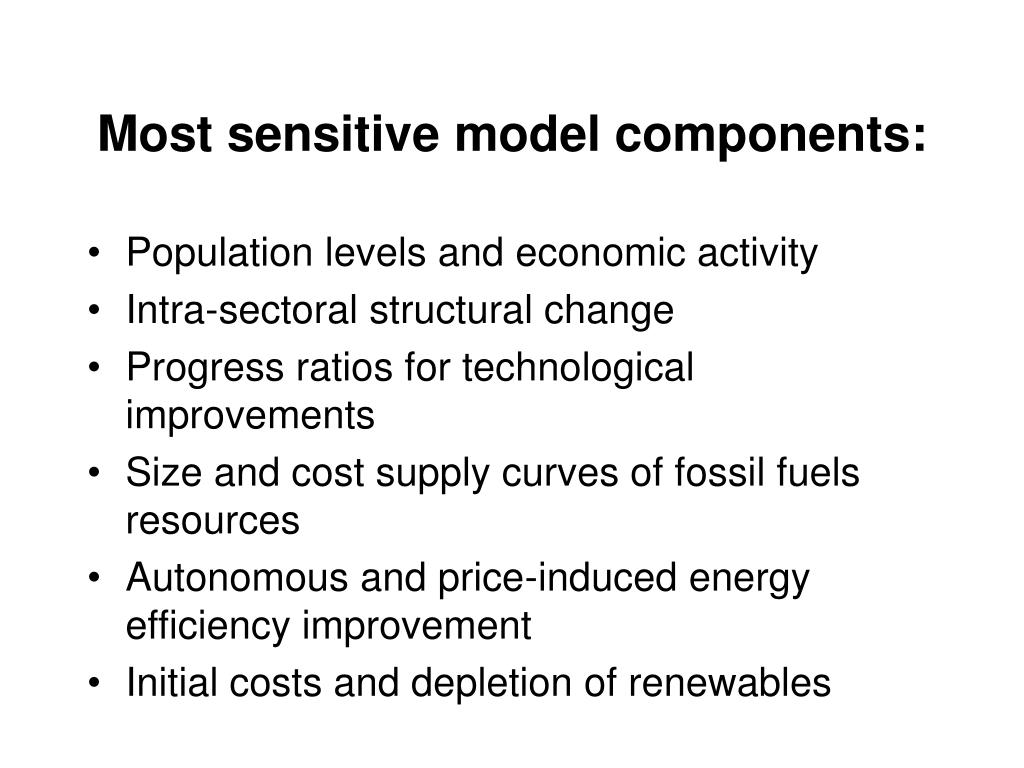 Most sensitive model components:

• Population levels and economic activity
• Intra-sectoral structural change
• Progress ratios for technological improvements
• Size and cost supply curves of fossil fuels resources
• Autonomous and price-induced energy efficiency improvement
• Initial costs and depletion of renewables